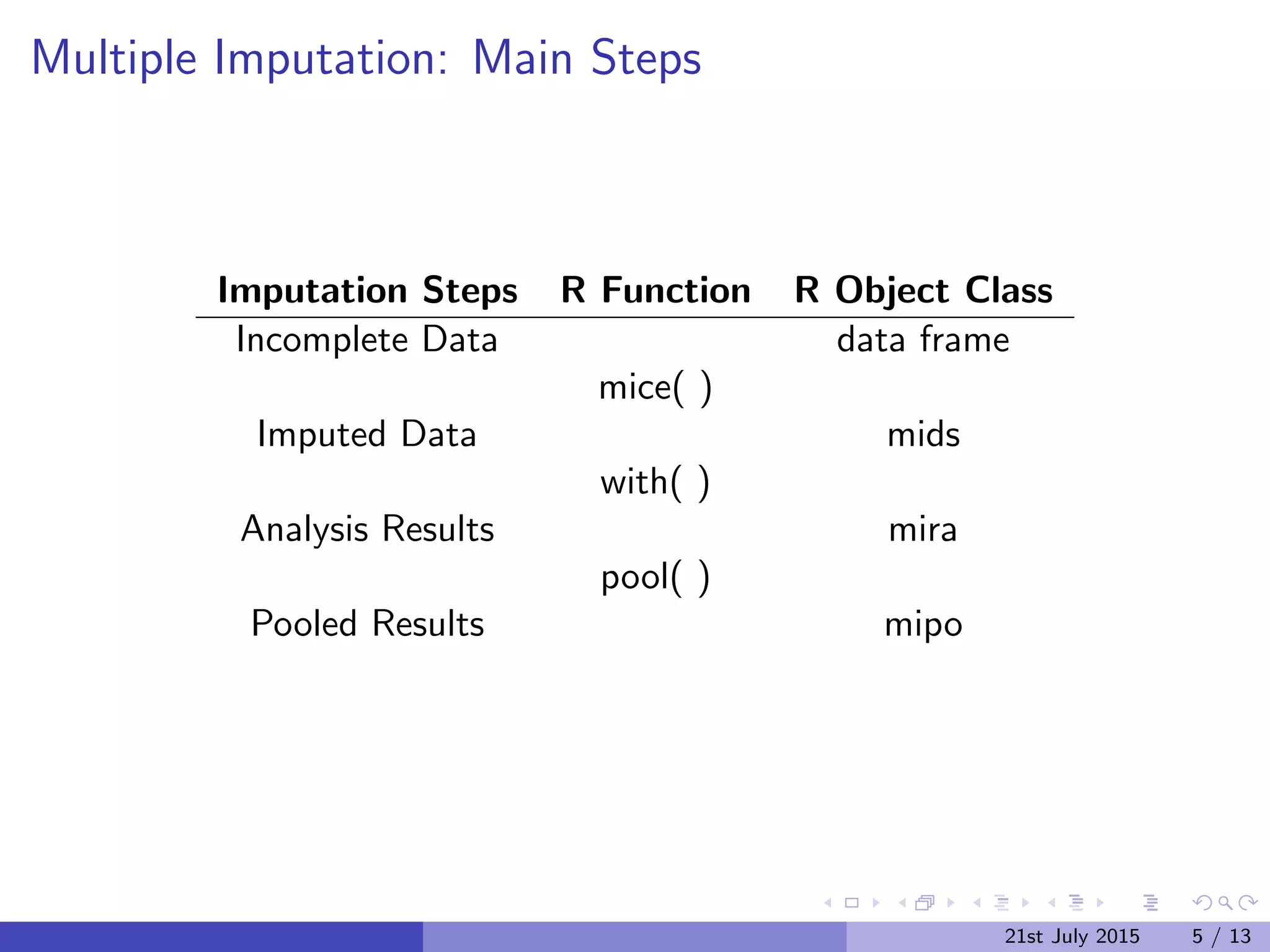 Multiple Imputation: Main Steps

| Imputation Steps | R Function | R Object Class |
|---|---|---|
| Incomplete Data | | data frame |
| | mice( ) | |
| Imputed Data | | mids |
| | with( ) | |
| Analysis Results | | mira |
| | pool( ) | |
| Pooled Results | | mipo |

21st July 2015 5 / 13